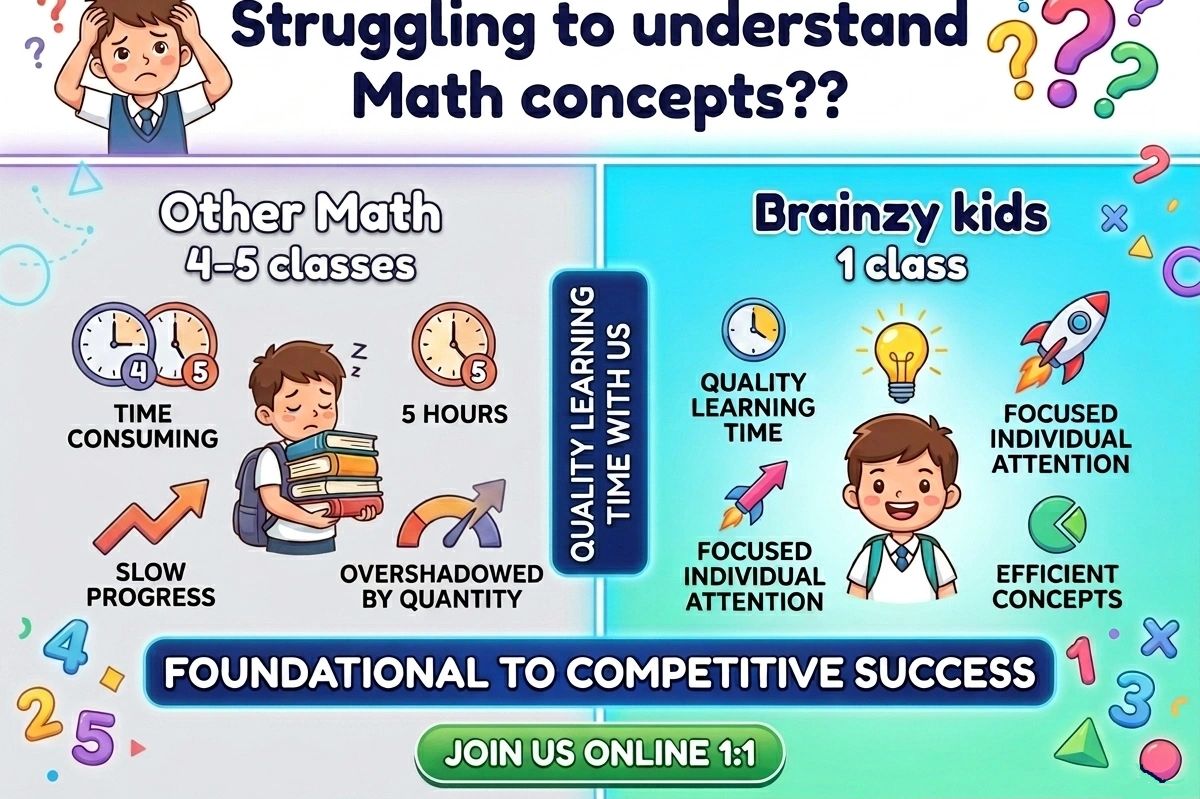 Struggling to understand Math concepts??

Other Math
4-5 classes

4 5

TIME CONSUMING

5

5 HOURS

SLOW PROGRESS

OVERSHADOWED BY QUANTITY

QUALITY LEARNING TIME WITH US

Brainzy kids
1 class

QUALITY LEARNING TIME

FOCUSED INDIVIDUAL ATTENTION

FOCUSED INDIVIDUAL ATTENTION

EFFICIENT CONCEPTS

FOUNDATIONAL TO COMPETITIVE SUCCESS

JOIN US ONLINE 1:1